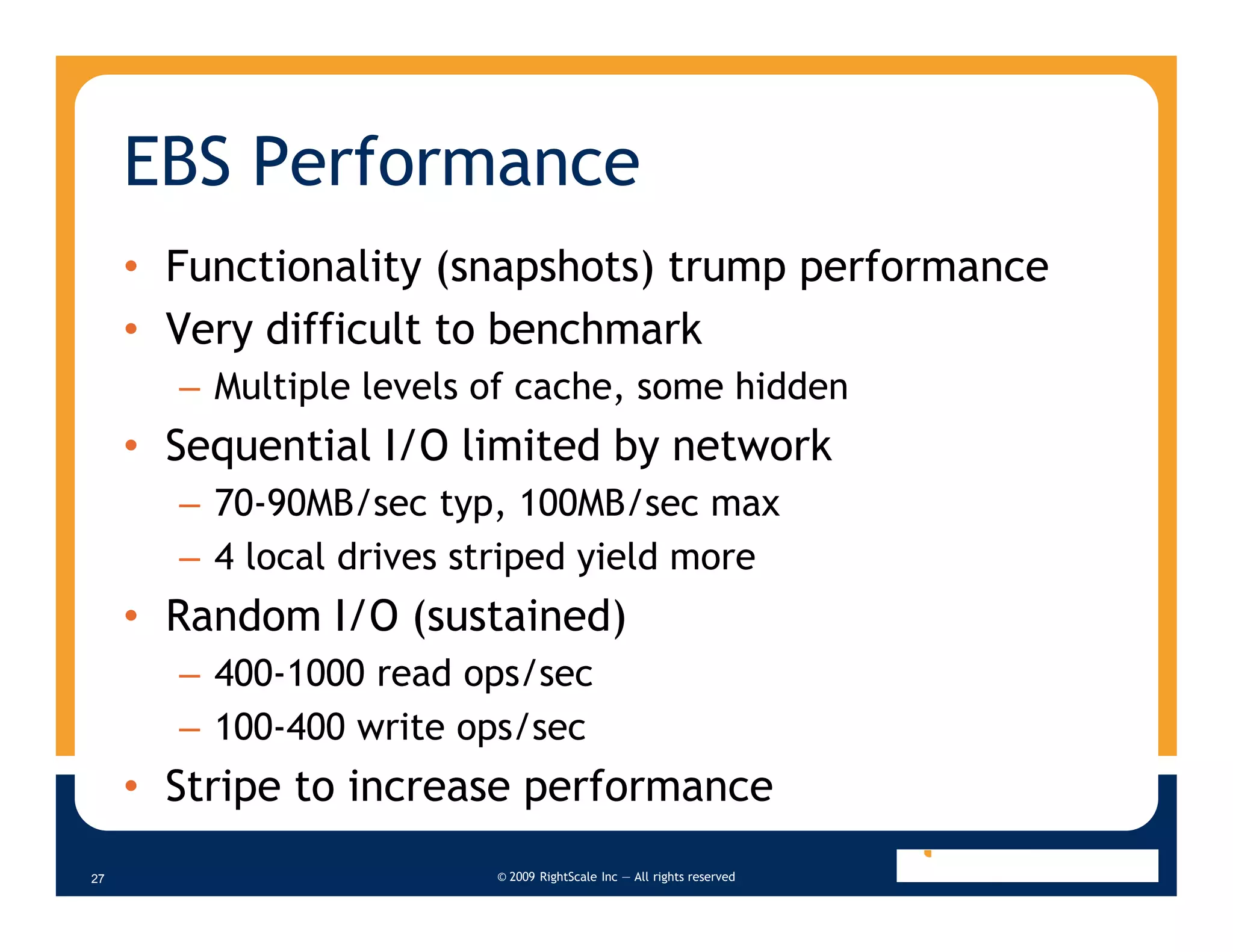 EBS Performance

• Functionality (snapshots) trump performance
• Very difficult to benchmark
 – Multiple levels of cache, some hidden
• Sequential I/O limited by network
 – 70-90MB/sec typ, 100MB/sec max
 – 4 local drives striped yield more
• Random I/O (sustained)
 – 400-1000 read ops/sec
 – 100-400 write ops/sec
• Stripe to increase performance

27

© 2009 RightScale Inc — All rights reserved